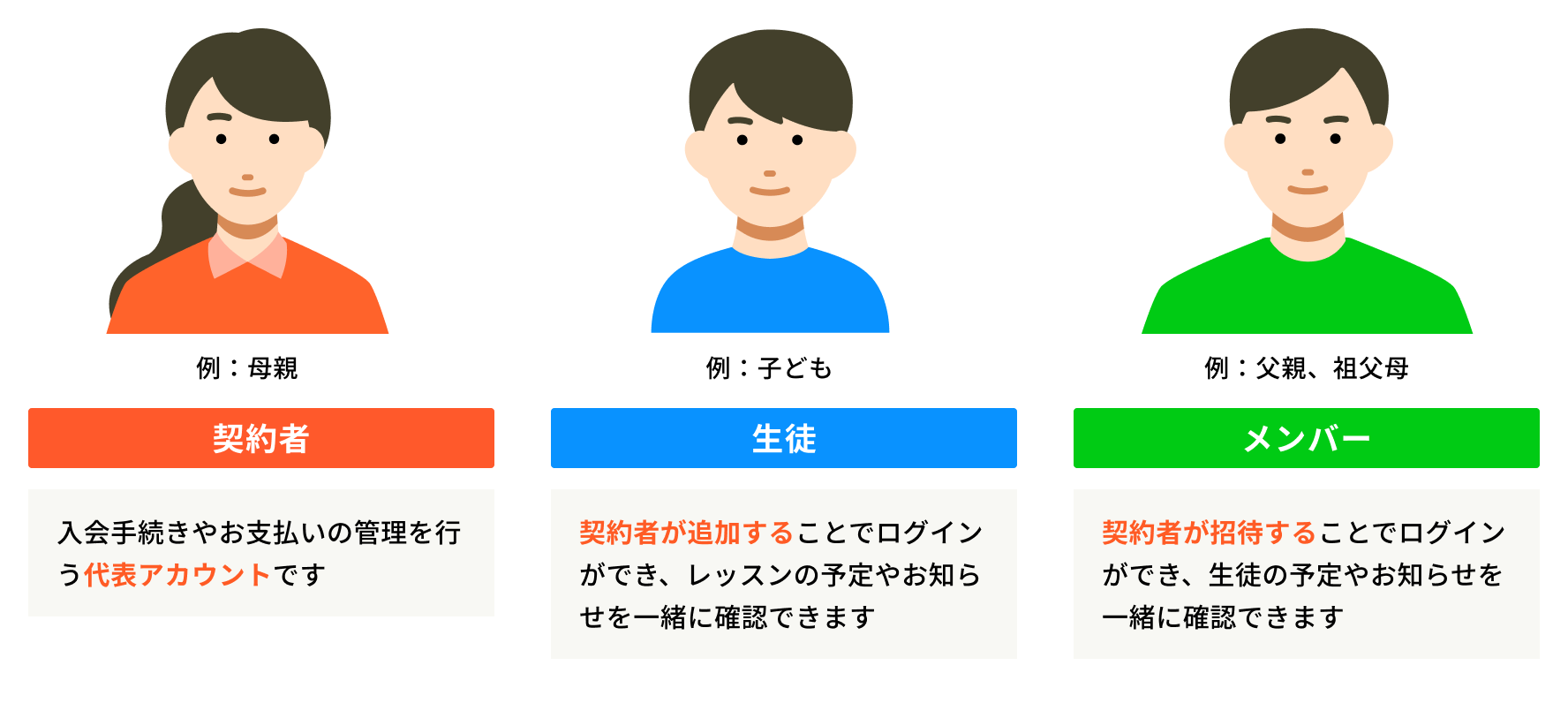 例：母親

契約者

入会手続きやお支払いの管理を行う代表アカウントです

例：子ども

生徒

契約者が追加することでログインができ、レッスンの予定やお知らせを一緒に確認できます

例：父親、祖父母

メンバー

契約者が招待することでログインができ、生徒の予定やお知らせを一緒に確認できます